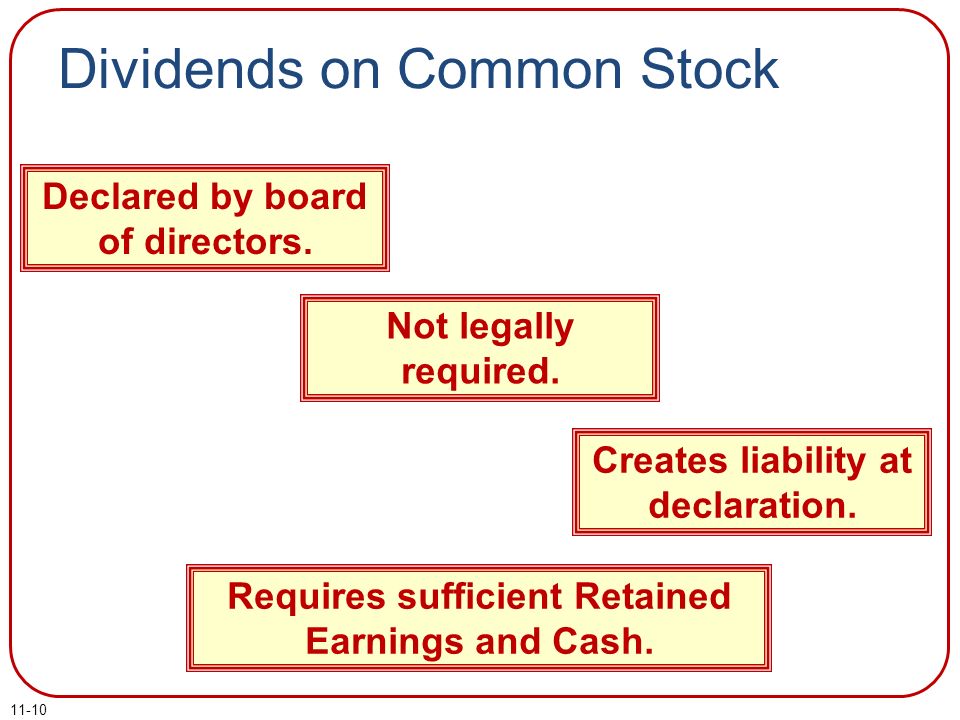 Dividends on Common Stock

Declared by board of directors.

Not legally required.

Creates liability at declaration.

Requires sufficient Retained Earnings and Cash.

11-10